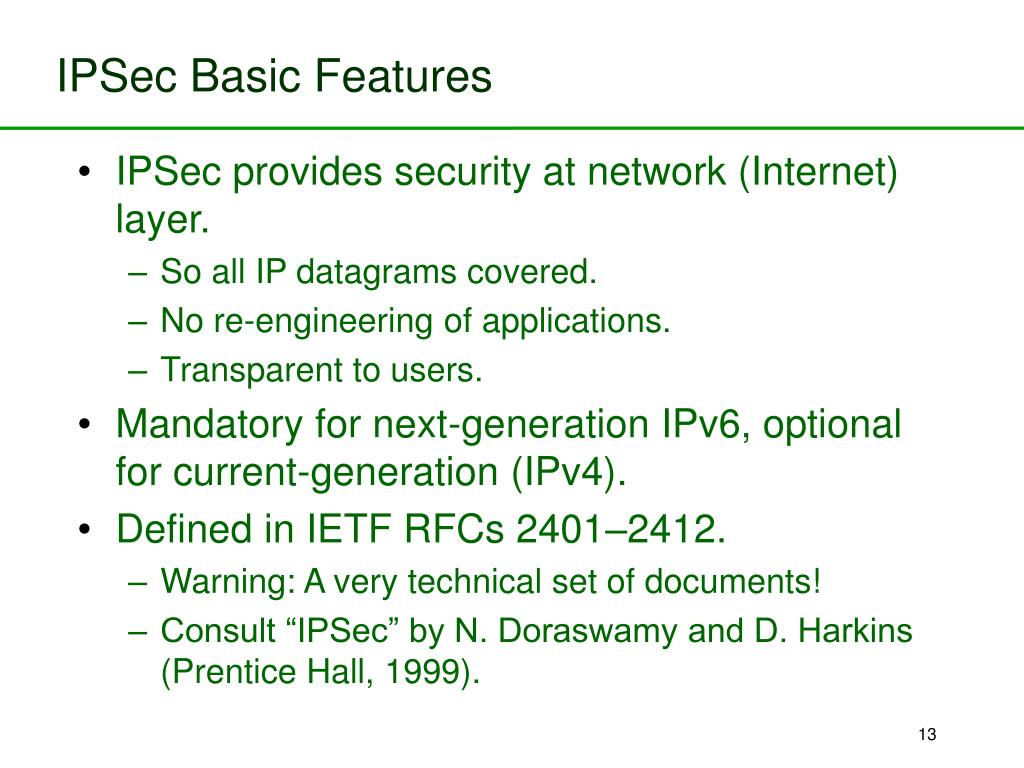 IPSec Basic Features

• IPSec provides security at network (Internet) layer.
– So all IP datagrams covered.
– No re-engineering of applications.
– Transparent to users.
• Mandatory for next-generation IPv6, optional for current-generation (IPv4).
• Defined in IETF RFCs 2401–2412.
– Warning: A very technical set of documents!
– Consult “IPSec” by N. Doraswamy and D. Harkins (Prentice Hall, 1999).

13